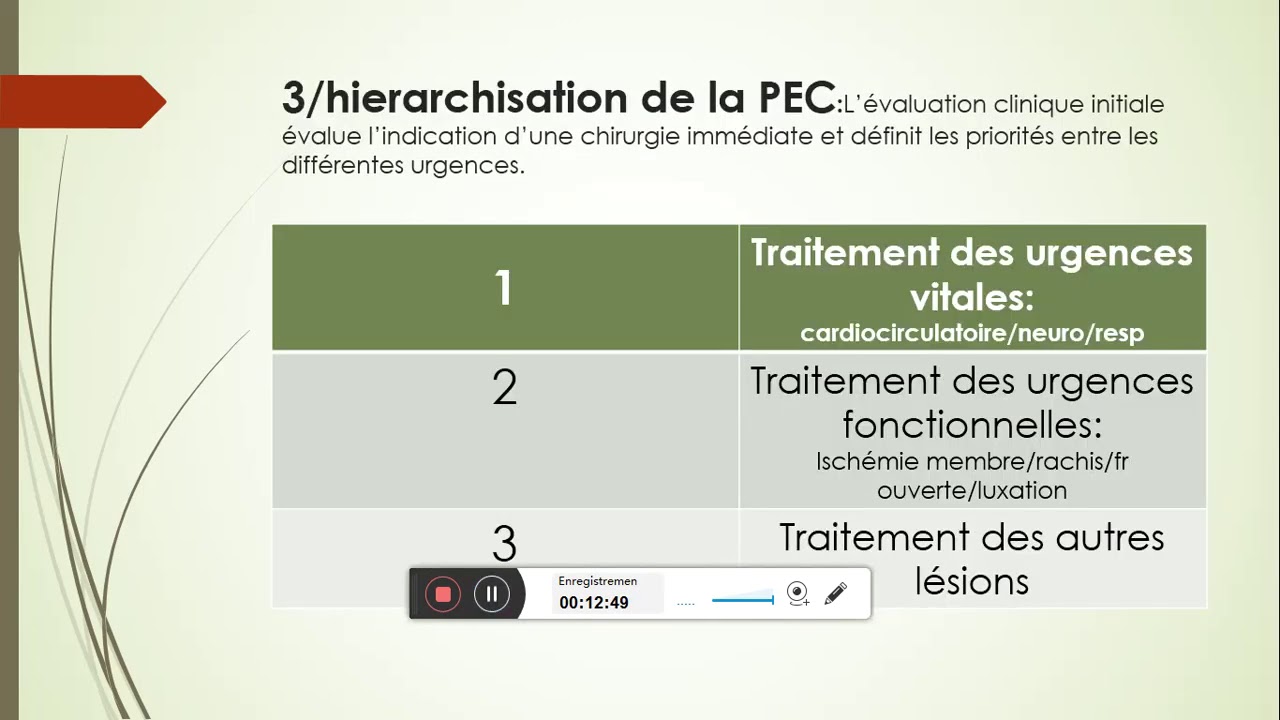 3/hierarchisation de la PEC:L'évaluation clinique initiale évalue l'indication d'une chirurgie immédiate et définit les priorités entre les différentes urgences.

| 1 | Traitement des urgences vitales: cardiocirculatoire/neuro/resp |
|---|---|
| 2 | Traitement des urgences fonctionnelles: Ischémie membre/rachis/fr ouverte/luxation |
| 3 | Traitement des autres lésions |

Enregistremen
00:12:49